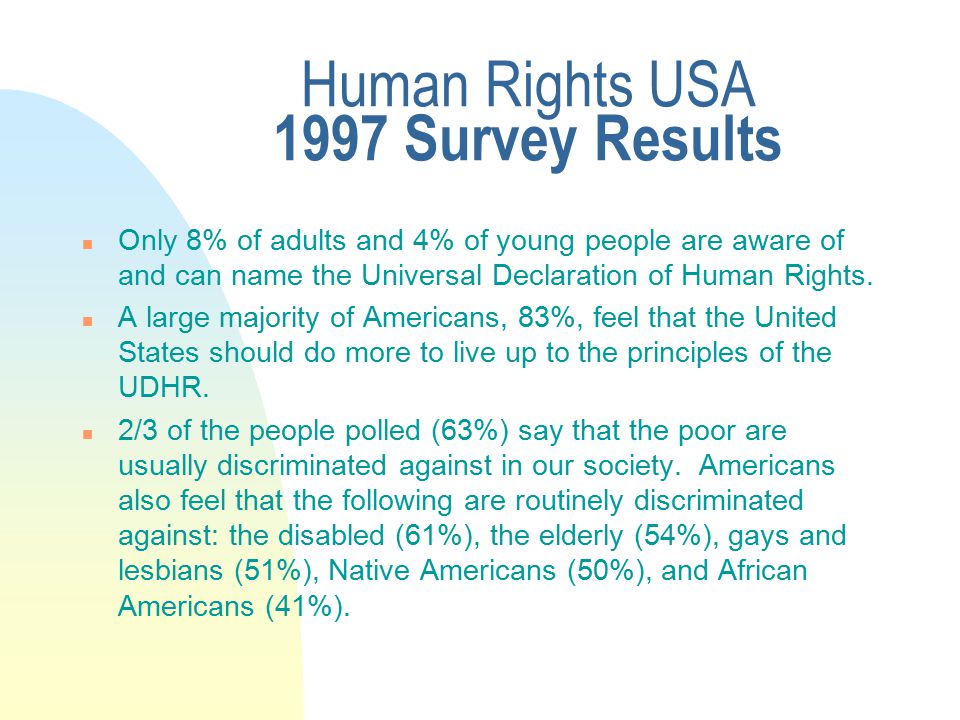 Human Rights USA
1997 Survey Results

- Only 8% of adults and 4% of young people are aware of and can name the Universal Declaration of Human Rights.
- A large majority of Americans, 83%, feel that the United States should do more to live up to the principles of the UDHR.
- 2/3 of the people polled (63%) say that the poor are usually discriminated against in our society. Americans also feel that the following are routinely discriminated against: the disabled (61%), the elderly (54%), gays and lesbians (51%), Native Americans (50%), and African Americans (41%).